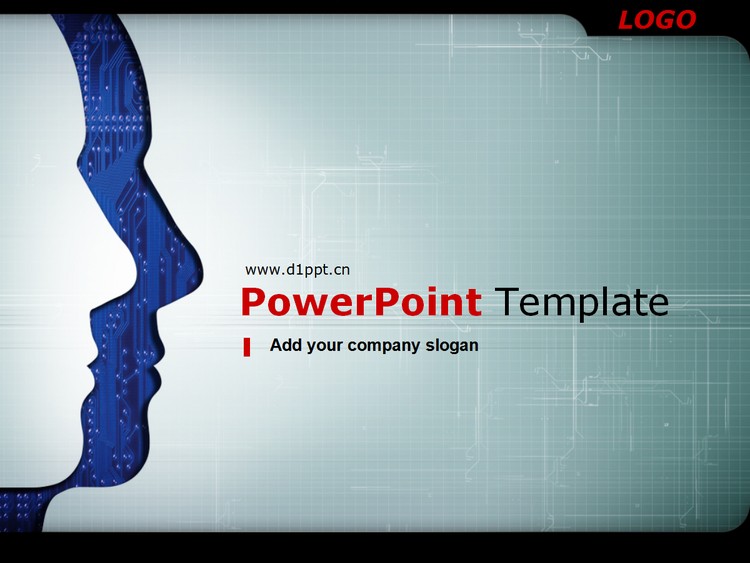 LOGO

www.d1ppt.cn

PowerPoint Template

Add your company slogan